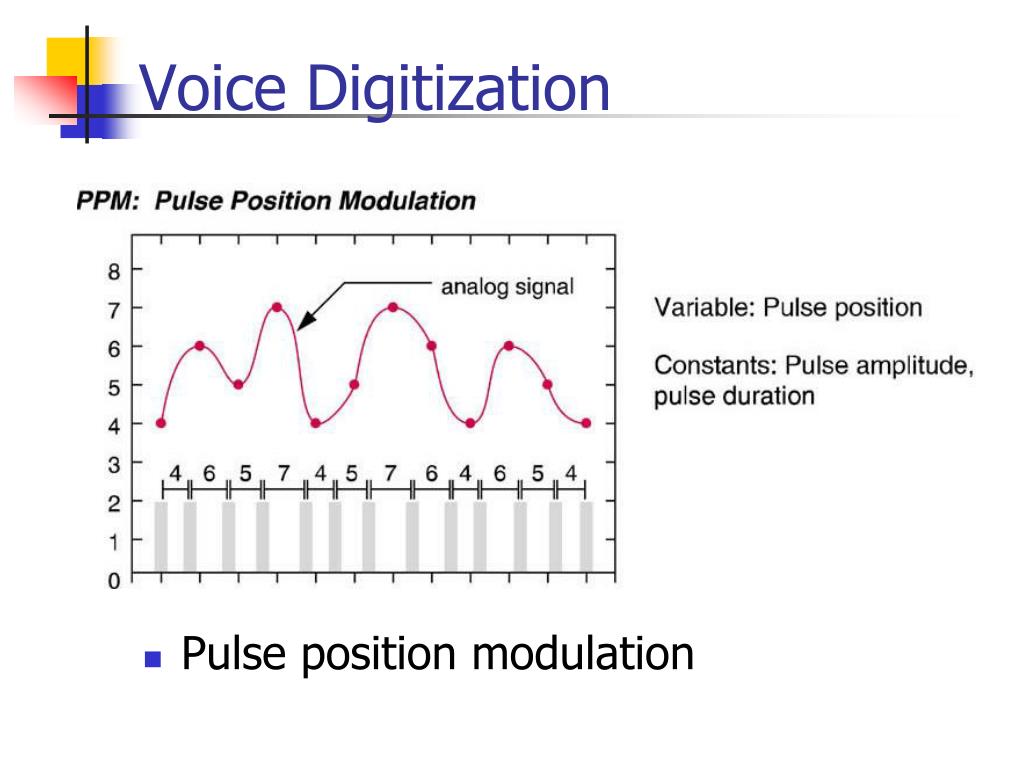 Voice Digitization

PPM: Pulse Position Modulation

8
7
6
5
4
3
2
1
0

analog signal

4 6 5 7 4 5 7 6 4 6 5 4

Variable: Pulse position

Constants: Pulse amplitude, pulse duration

Pulse position modulation